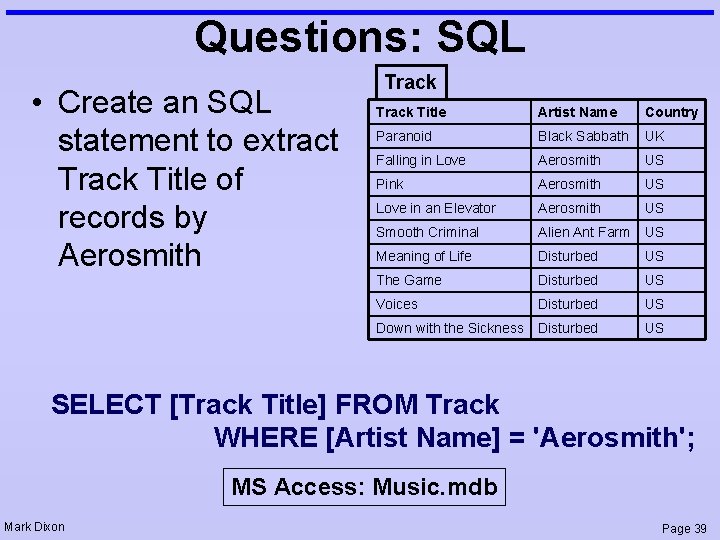 Questions: SQL

• Create an SQL statement to extract Track Title of records by Aerosmith

Track

| Track Title | Artist Name | Country |
|---|---|---|
| Paranoid | Black Sabbath | UK |
| Falling in Love | Aerosmith | US |
| Pink | Aerosmith | US |
| Love in an Elevator | Aerosmith | US |
| Smooth Criminal | Alien Ant Farm | US |
| Meaning of Life | Disturbed | US |
| The Game | Disturbed | US |
| Voices | Disturbed | US |
| Down with the Sickness | Disturbed | US |

SELECT [Track Title] FROM Track
WHERE [Artist Name] = 'Aerosmith';

MS Access: Music.mdb

Mark Dixon

Page 39